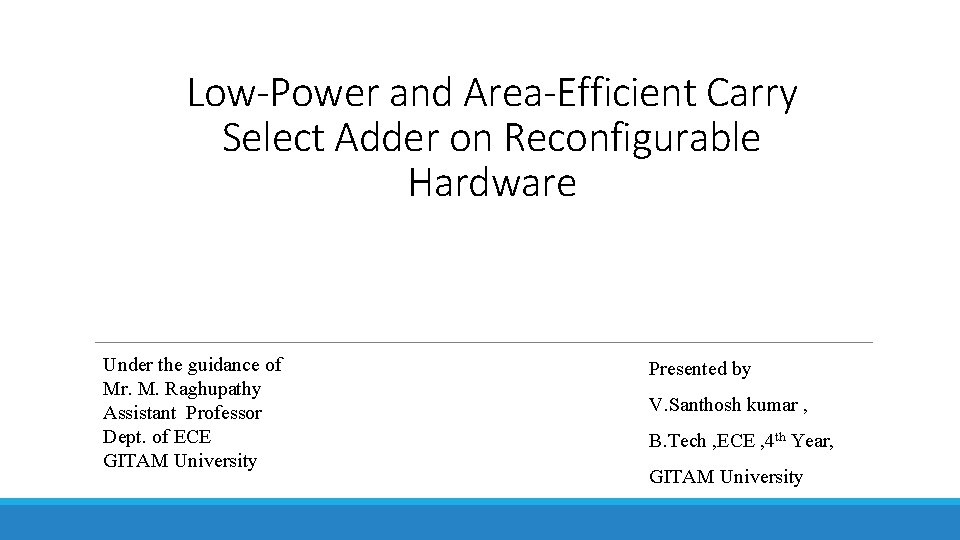 Low-Power and Area-Efficient Carry Select Adder on Reconfigurable Hardware

Under the guidance of
Mr. M. Raghupathy
Assistant Professor
Dept. of ECE
GITAM University

Presented by
V.Santhosh kumar ,
B.Tech ,ECE ,4$^{th}$ Year,
GITAM University